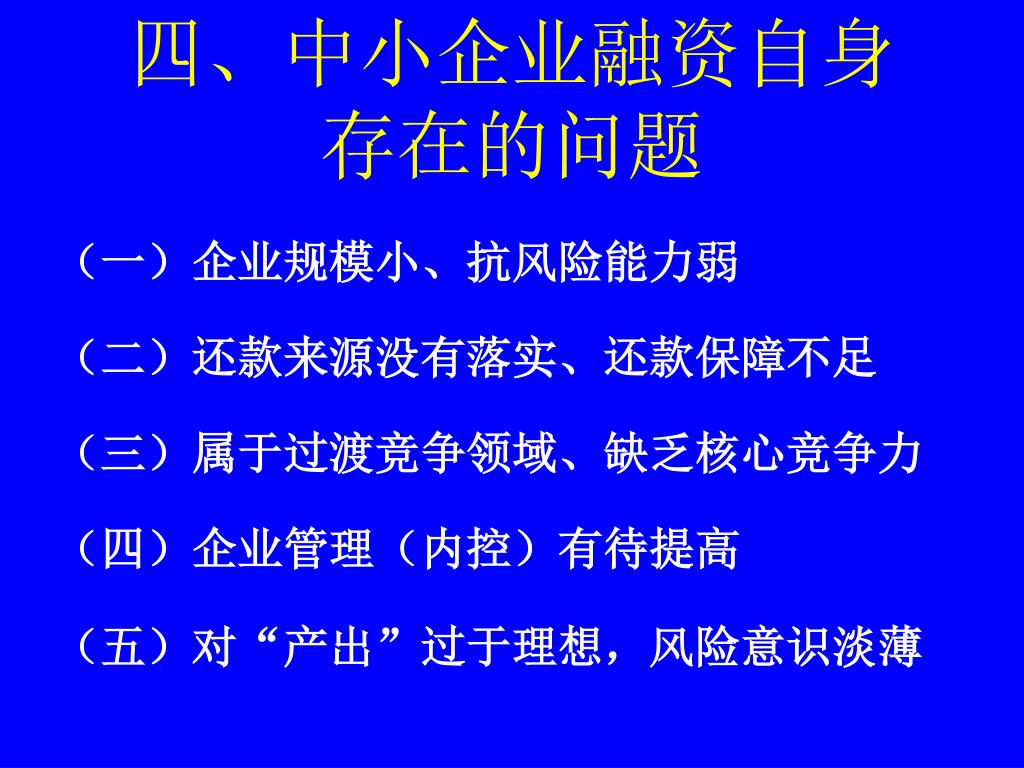 四、中小企业融资自身存在的问题

（一）企业规模小、抗风险能力弱

（二）还款来源没有落实、还款保障不足

（三）属于过渡竞争领域、缺乏核心竞争力

（四）企业管理（内控）有待提高

（五）对“产出”过于理想，风险意识淡薄